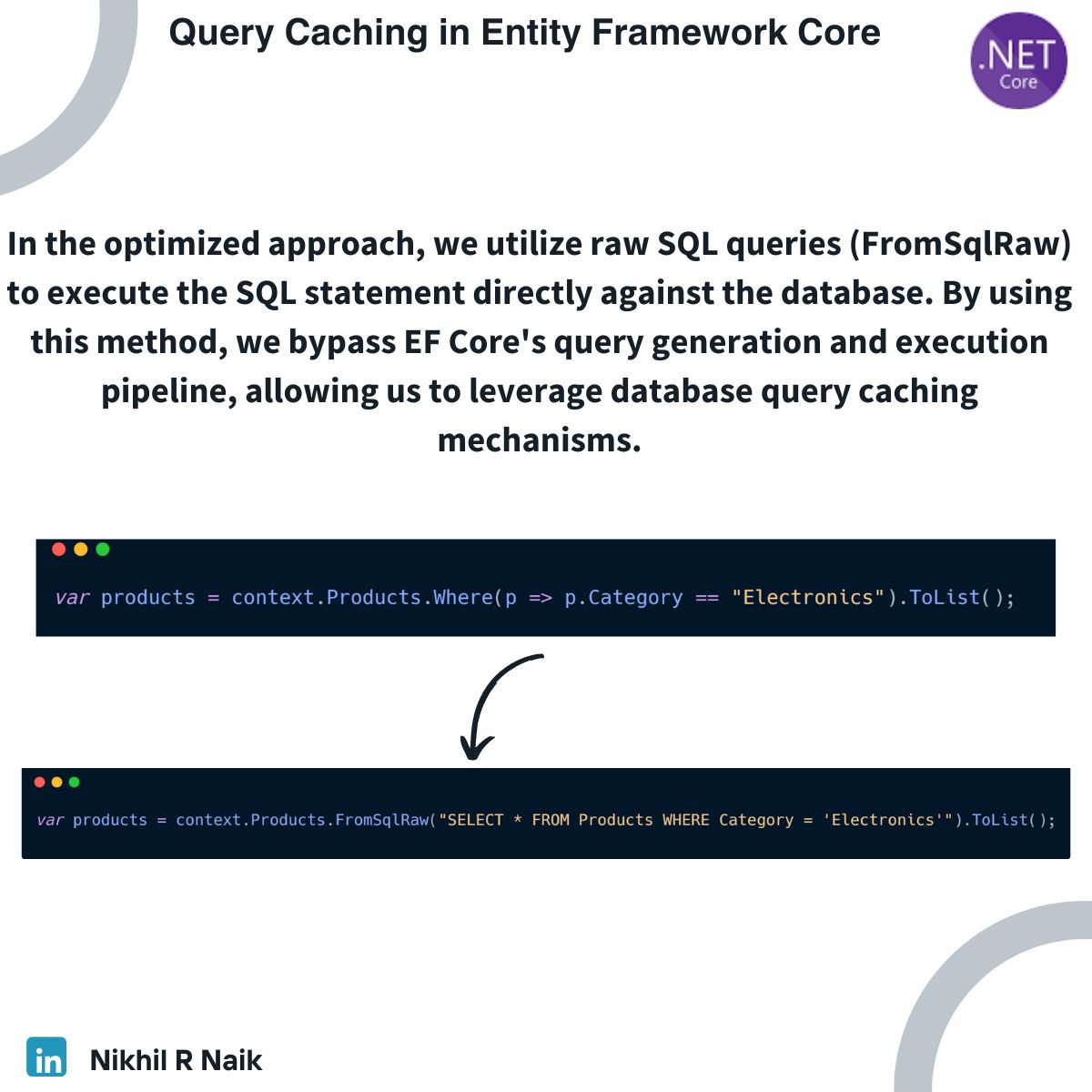 Query Caching in Entity Framework Core

.NET Core

In the optimized approach, we utilize raw SQL queries (FromSqlRaw) to execute the SQL statement directly against the database. By using this method, we bypass EF Core's query generation and execution pipeline, allowing us to leverage database query caching mechanisms.

var products = context.Products.Where(p => p.Category == "Electronics").ToList();

var products = context.Products.FromSqlRaw("SELECT * FROM Products WHERE Category = 'Electronics'").ToList();

in Nikhil R Naik